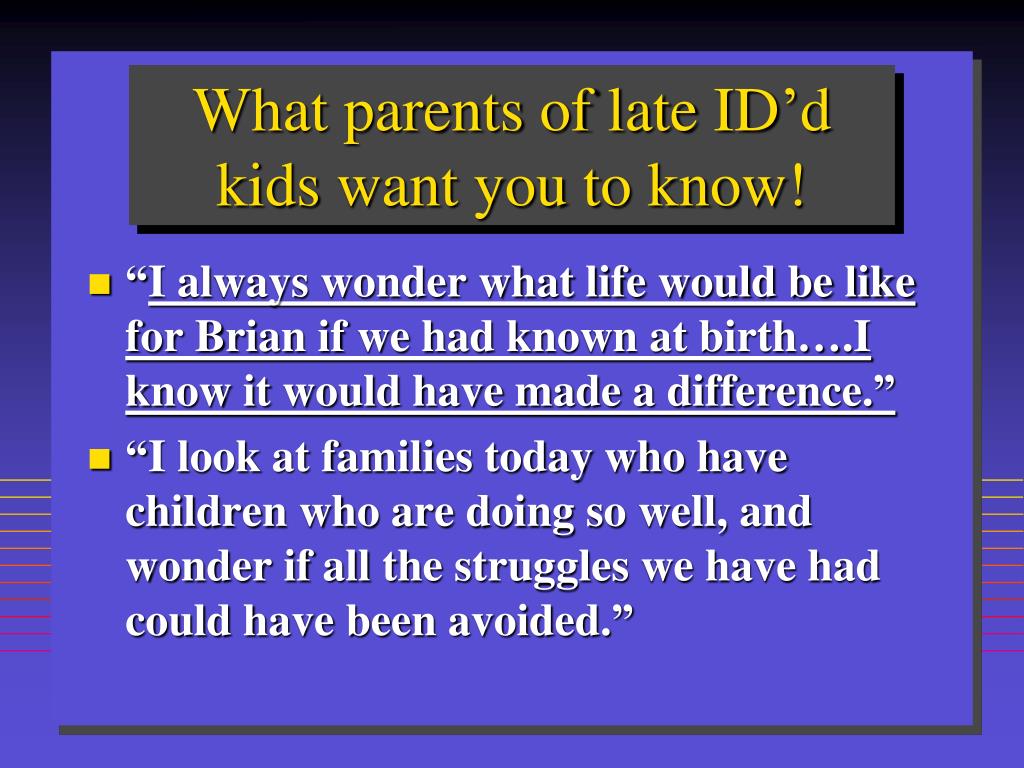 What parents of late ID’d kids want you to know!

“I always wonder what life would be like for Brian if we had known at birth….I know it would have made a difference.”

“I look at families today who have children who are doing so well, and wonder if all the struggles we have had could have been avoided.”